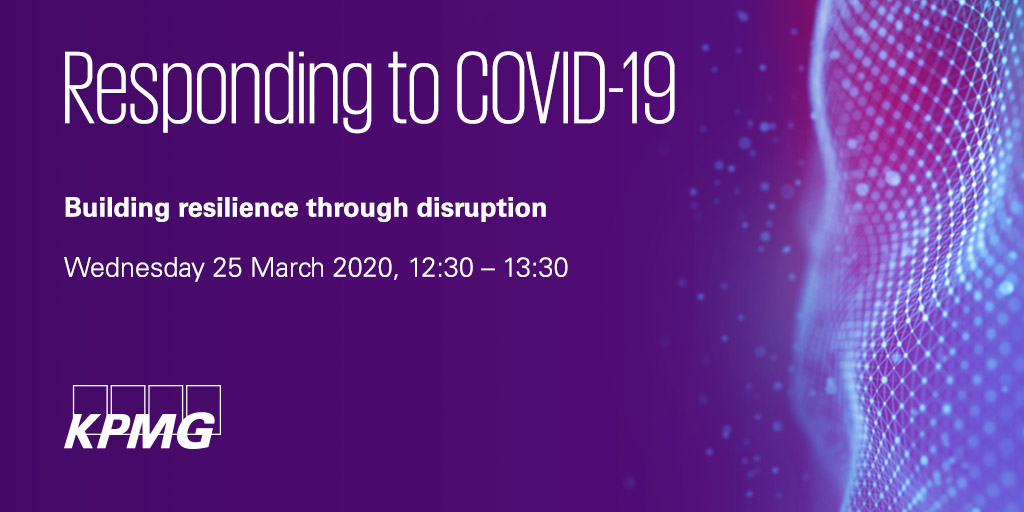 Responding to COVID-19

Building resilience through disruption

Wednesday 25 March 2020, 12:30 – 13:30

KPMG